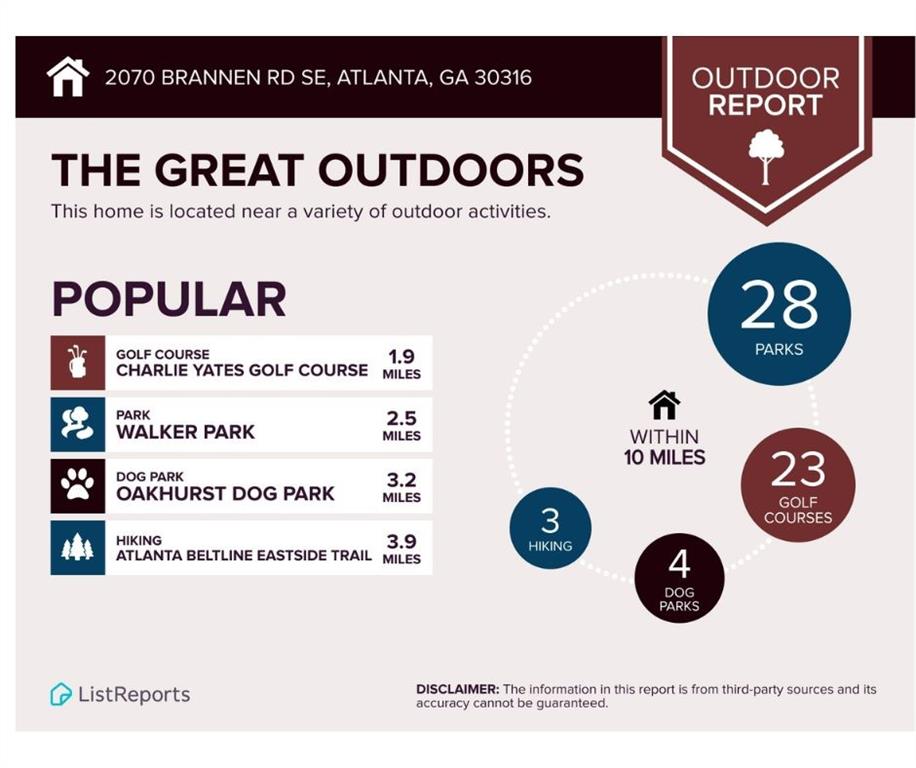 2070 BRANNEN RD SE, ATLANTA, GA 30316

OUTDOOR REPORT

THE GREAT OUTDOORS

This home is located near a variety of outdoor activities.

POPULAR

GOLF COURSE
CHARLIE YATES GOLF COURSE 1.9 MILES

PARK
WALKER PARK 2.5 MILES

DOG PARK
OAKHURST DOG PARK 3.2 MILES

HIKING
ATLANTA BELTLINE EASTSIDE TRAIL 3.9 MILES

28 PARKS

WITHIN 10 MILES

23 GOLF COURSES

3 HIKING

4 DOG PARKS

ListReports

DISCLAIMER: The information in this report is from third-party sources and its accuracy cannot be guaranteed.